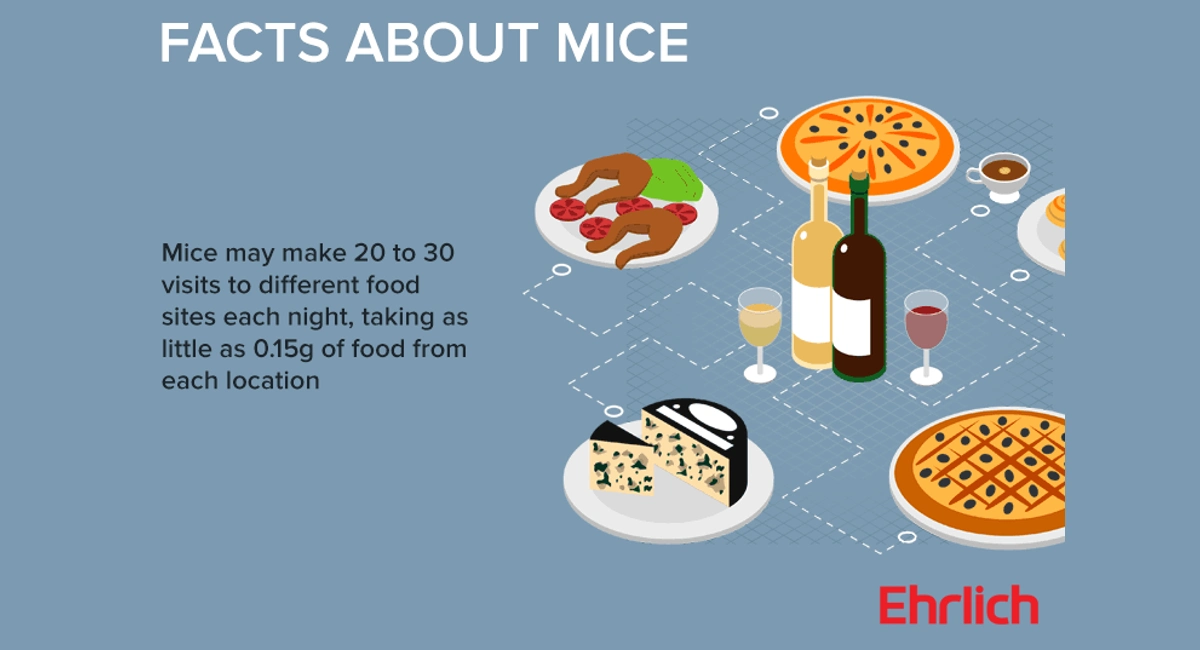 FACTS ABOUT MICE

Mice may make 20 to 30 visits to different food sites each night, taking as little as 0.15g of food from each location

Ehrlich